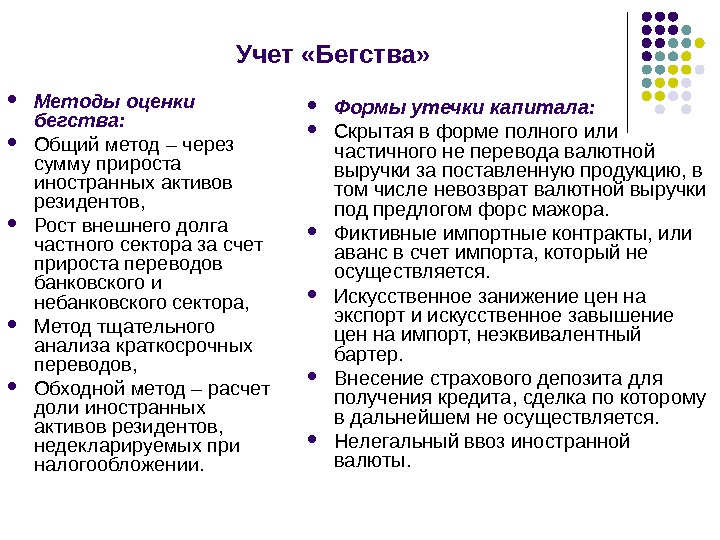 Учет «Бегства»

- Методы оценки бегства:
- Общий метод – через сумму прироста иностранных активов резидентов,
- Рост внешнего долга частного сектора за счет прироста переводов банковского и небанковского сектора,
- Метод тщательного анализа краткосрочных переводов,
- Обходной метод – расчет доли иностранных активов резидентов, недекларируемых при налогообложении.

- Формы утечки капитала:
- Скрытая в форме полного или частичного не перевода валютной выручки за поставленную продукцию, в том числе невозврат валютной выручки под предлогом форс мажора.
- Фиктивные импортные контракты, или аванс в счет импорта, который не осуществляется.
- Искусственное занижение цен на экспорт и искусственное завышение цен на импорт, неэквивалентный бартер.
- Внесение страхового депозита для получения кредита, сделка по которому в дальнейшем не осуществляется.
- Нелегальный ввоз иностранной валюты.